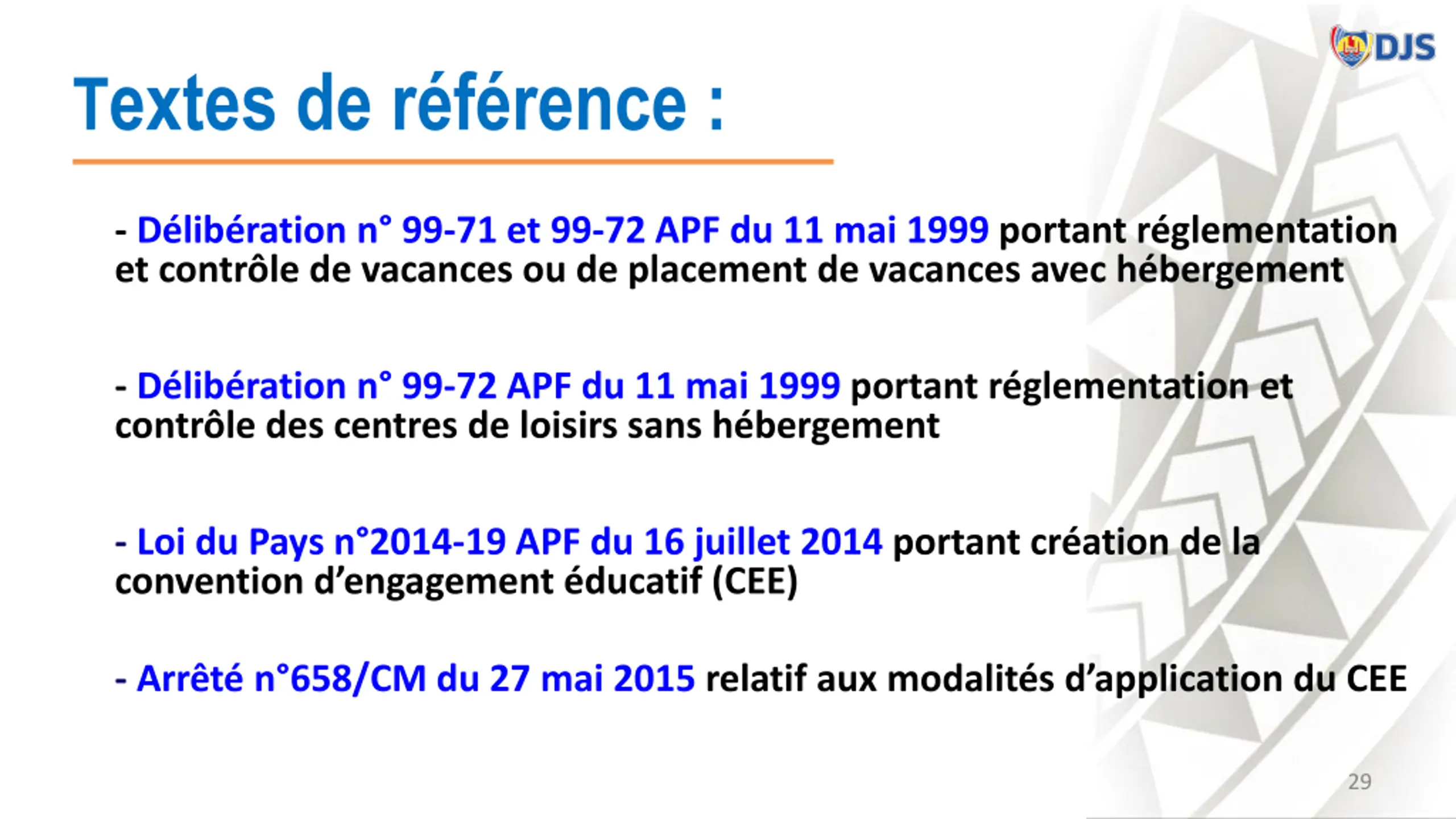 DJS

Textes de référence :

- Délibération n° 99-71 et 99-72 APF du 11 mai 1999 portant réglementation et contrôle de vacances ou de placement de vacances avec hébergement

- Délibération n° 99-72 APF du 11 mai 1999 portant réglementation et contrôle des centres de loisirs sans hébergement

- Loi du Pays n°2014-19 APF du 16 juillet 2014 portant création de la convention d’engagement éducatif (CEE)

- Arrêté n°658/CM du 27 mai 2015 relatif aux modalités d’application du CEE

29